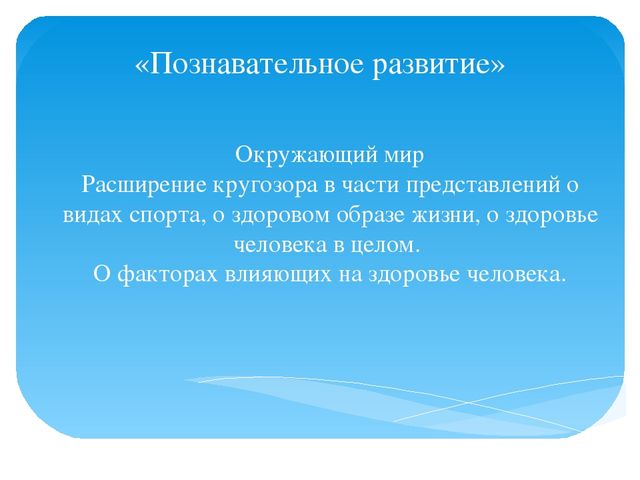 «Познавательное развитие»

Окружающий мир
Расширение кругозора в части представлений о видах спорта, о здоровом образе жизни, о здоровье человека в целом.
О факторах влияющих на здоровье человека.